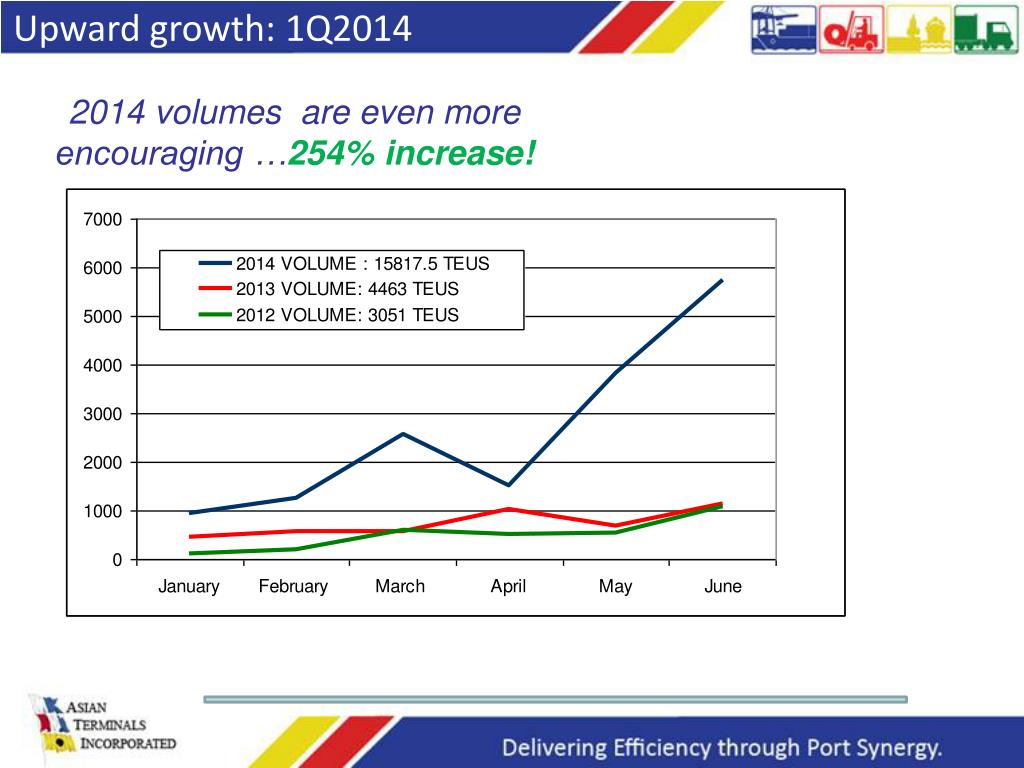 Upward growth: 1Q2014

2014 volumes are even more encouraging …254% increase!

7000
6000
5000
4000
3000
2000
1000
0

2014 VOLUME : 15817.5 TEUS
2013 VOLUME: 4463 TEUS
2012 VOLUME: 3051 TEUS

January February March April May June

ASIAN TERMINALS INCORPORATED

Delivering Efficiency through Port Synergy.